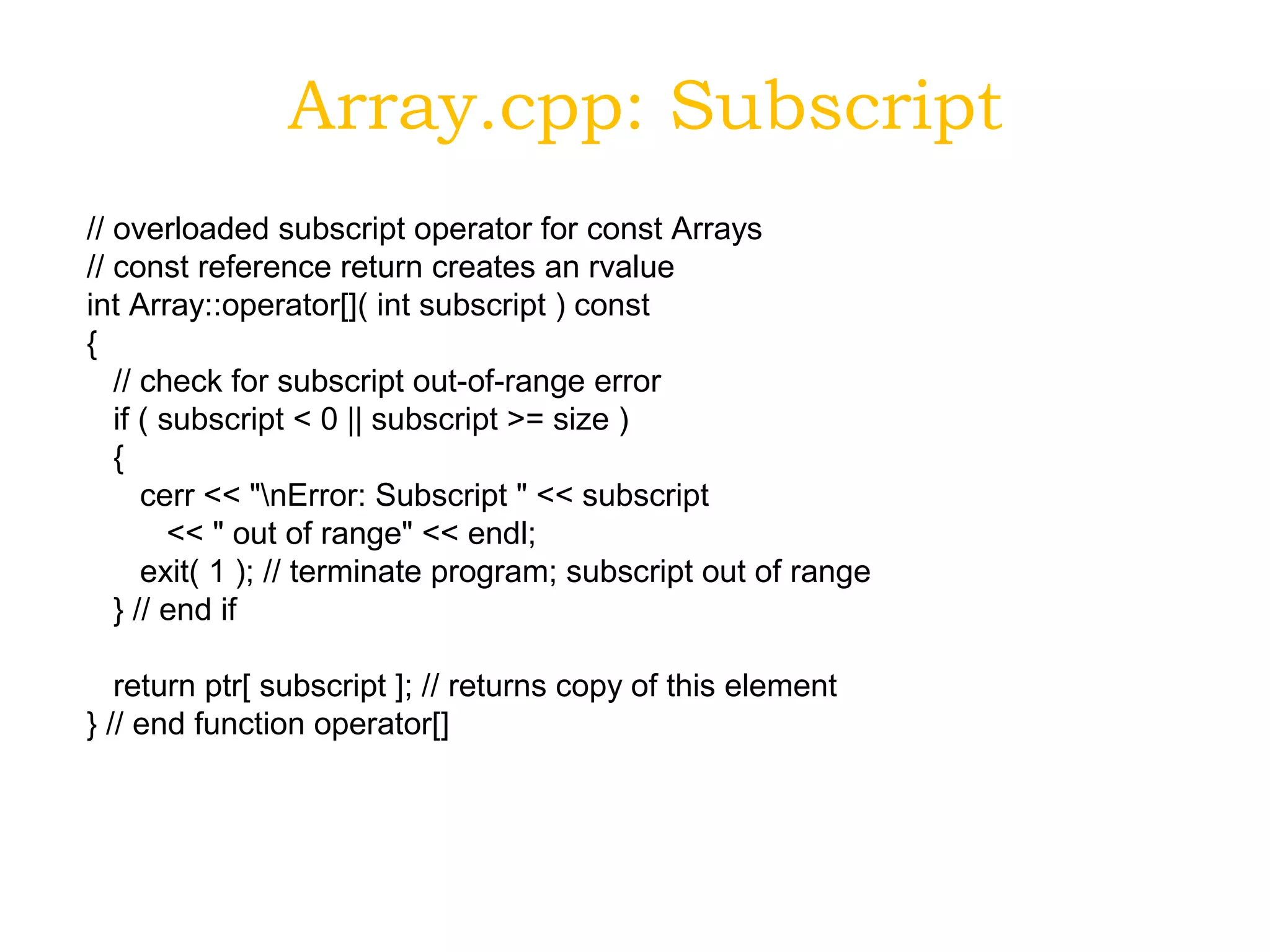 Array.cpp: Subscript

// overloaded subscript operator for const Arrays
// const reference return creates an rvalue
int Array::operator[]( int subscript ) const
{
  // check for subscript out-of-range error
  if ( subscript < 0 || subscript >= size )
  {
    cerr << "\nError: Subscript " << subscript
      << " out of range" << endl;
    exit( 1 ); // terminate program; subscript out of range
  } // end if

  return ptr[ subscript ]; // returns copy of this element
} // end function operator[]